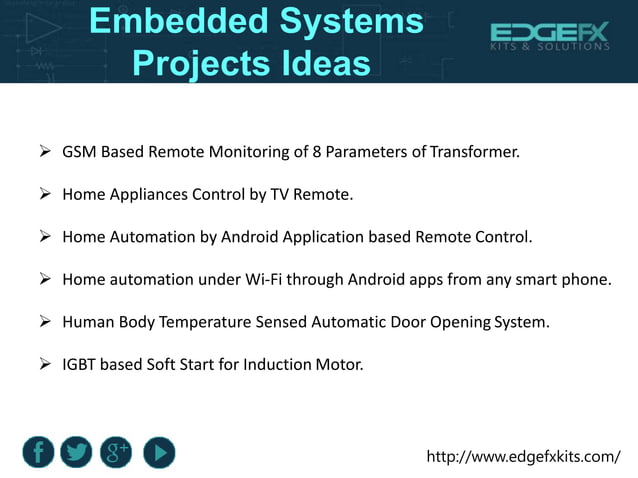 Embedded Systems Projects Ideas

EDGEFX
KITS & SOLUTIONS

➢ GSM Based Remote Monitoring of 8 Parameters of Transformer.

➢ Home Appliances Control by TV Remote.

➢ Home Automation by Android Application based Remote Control.

➢ Home automation under Wi-Fi through Android apps from any smart phone.

➢ Human Body Temperature Sensed Automatic Door Opening System.

➢ IGBT based Soft Start for Induction Motor.

f g+

http://www.edgefxkits.com/